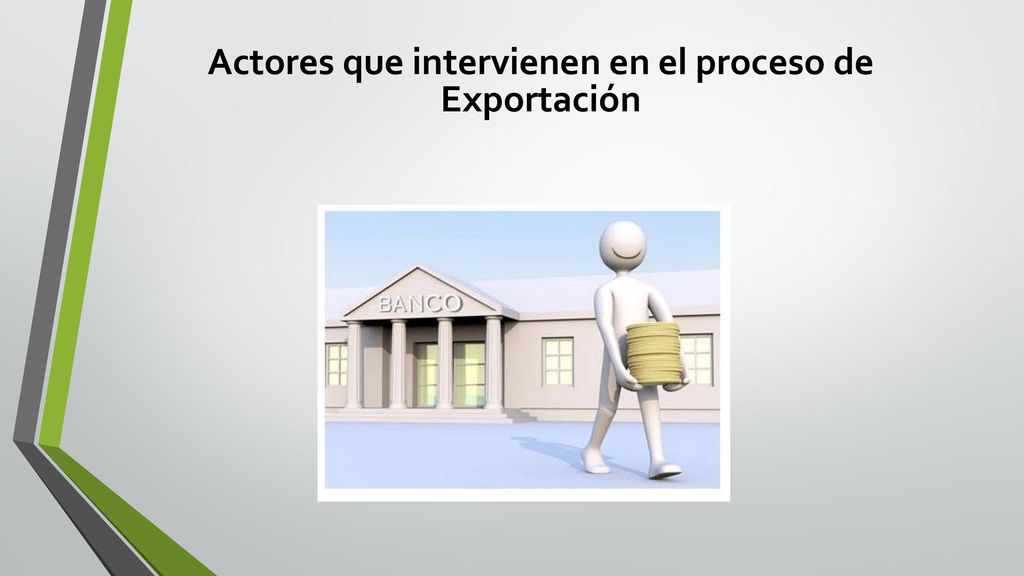 Actores que intervienen en el proceso de Exportación

BANCO